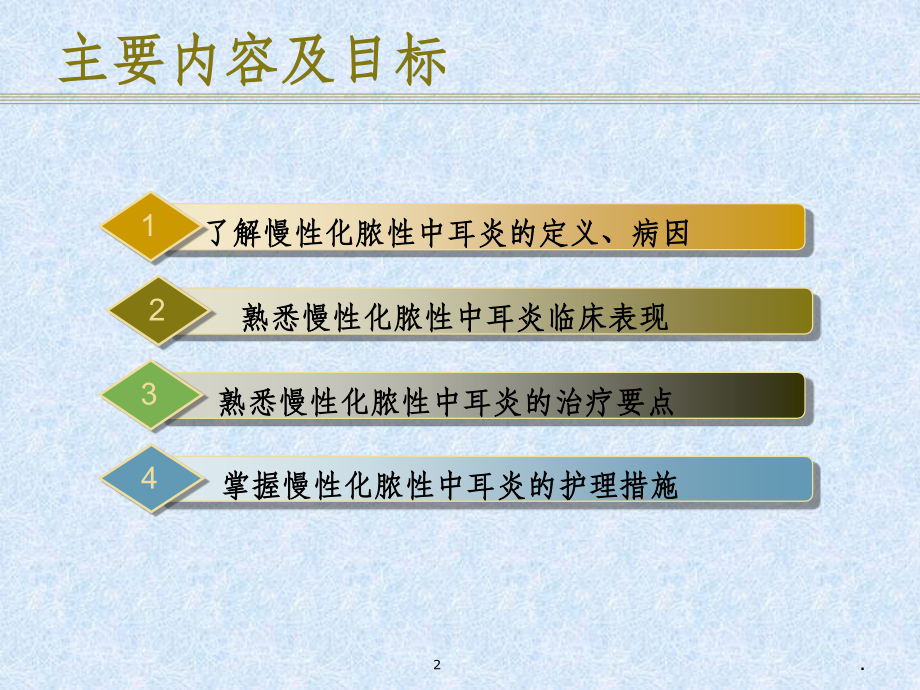 主要内容及目标

1 了解慢性化脓性中耳炎的定义、病因

2 熟悉慢性化脓性中耳炎临床表现

3 熟悉慢性化脓性中耳炎的治疗要点

4 掌握慢性化脓性中耳炎的护理措施

2

.